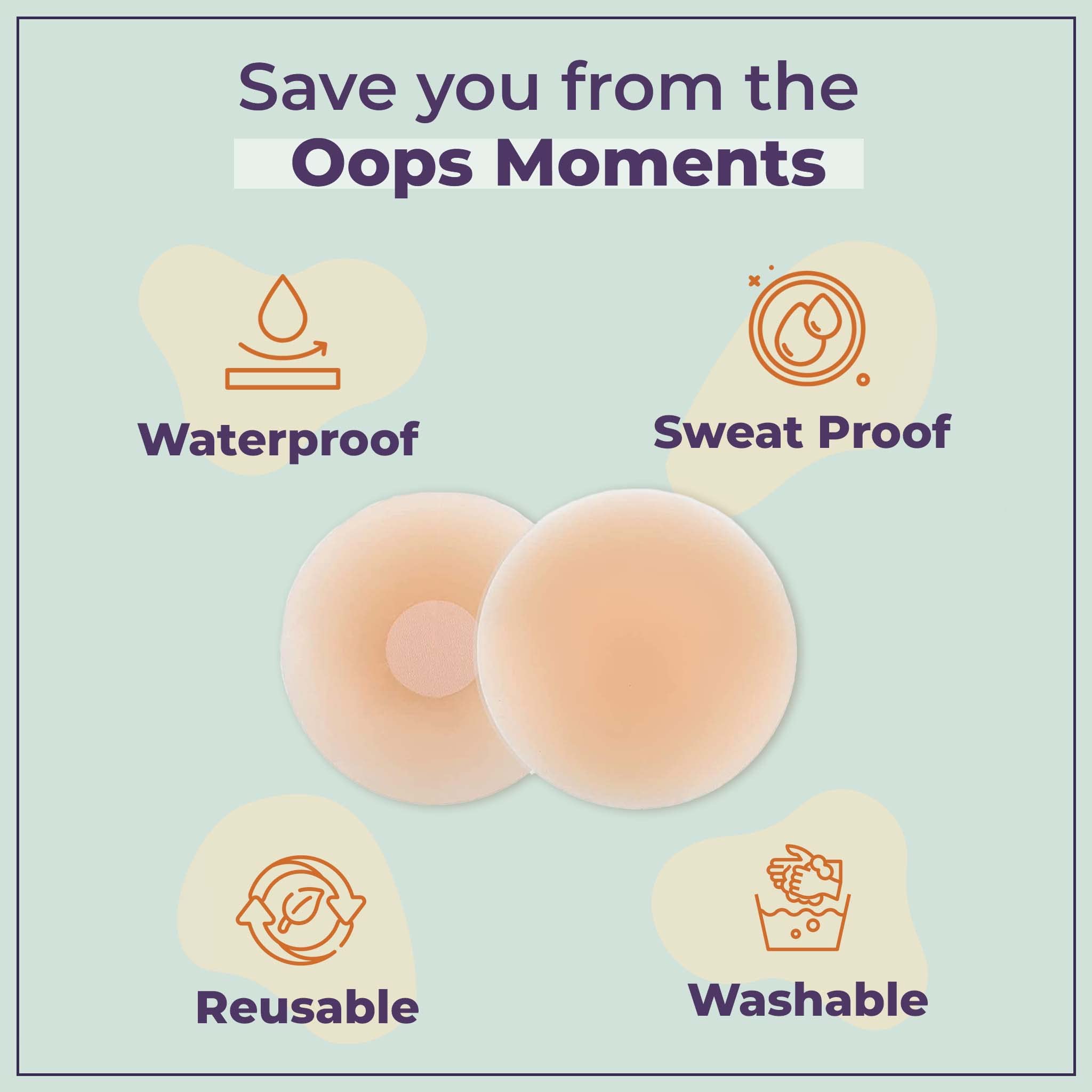 Save you from the
Oops Moments

Waterproof

Sweat Proof

Reusable

Washable